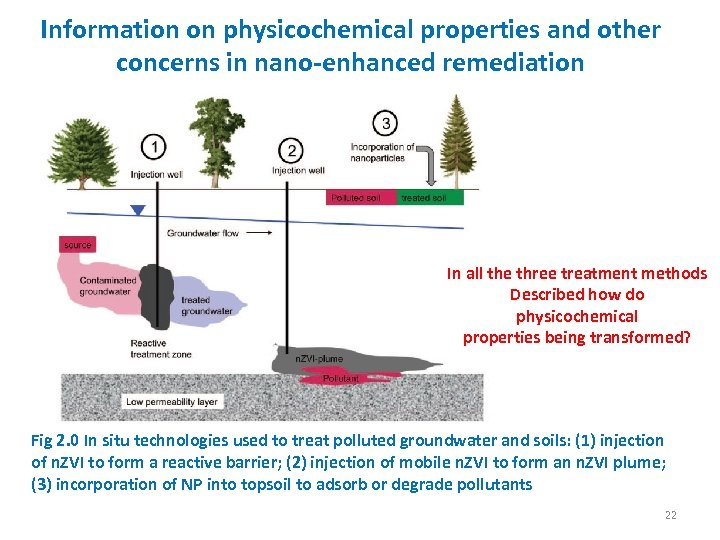 Information on physicochemical properties and other concerns in nano-enhanced remediation

1
Injection well

2
Injection well

3
Incorporation of nanoparticles

Polluted soil
treated soil

Groundwater flow

source

Contaminated groundwater

treated groundwater

Reactive treatment zone

nZVI-plume

Pollutant

Low permeability layer

In all the three treatment methods Described how do physicochemical properties being transformed?

Fig 2.0 In situ technologies used to treat polluted groundwater and soils: (1) injection of nZVI to form a reactive barrier; (2) injection of mobile nZVI to form an nZVI plume; (3) incorporation of NP into topsoil to adsorb or degrade pollutants

22